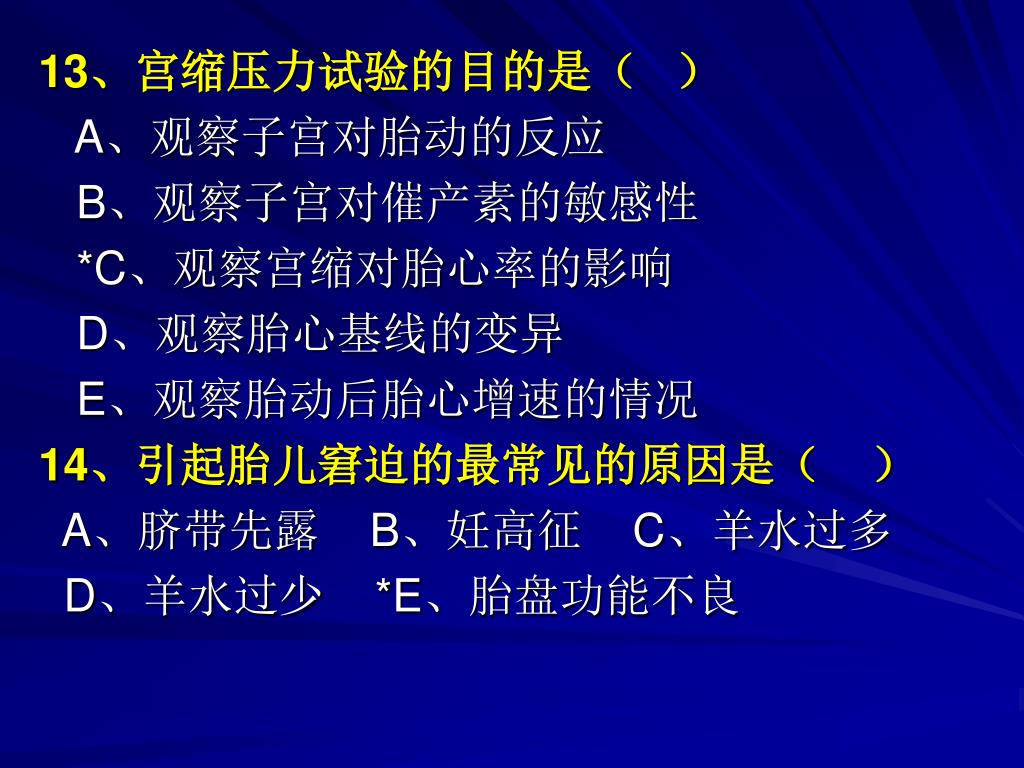 13、宫缩压力试验的目的是（ ）

A、观察子宫对胎动的反应

B、观察子宫对催产素的敏感性

*C、观察宫缩对胎心率的影响

D、观察胎心基线的变异

E、观察胎动后胎心增速的情况

14、引起胎儿窘迫的最常见的原因是（ ）

A、脐带先露 B、妊高征 C、羊水过多

D、羊水过少 *E、胎盘功能不良